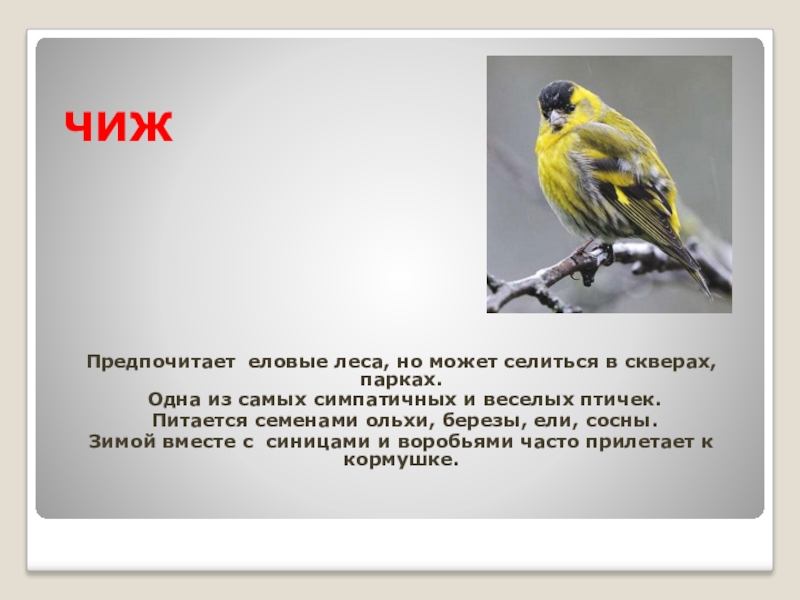 чиж

Предпочитает еловые леса, но может селиться в скверах, парках.
Одна из самых симпатичных и веселых птичек.
Питается семенами ольхи, березы, ели, сосны.
Зимой вместе с синицами и воробьями часто прилетает к кормушке.